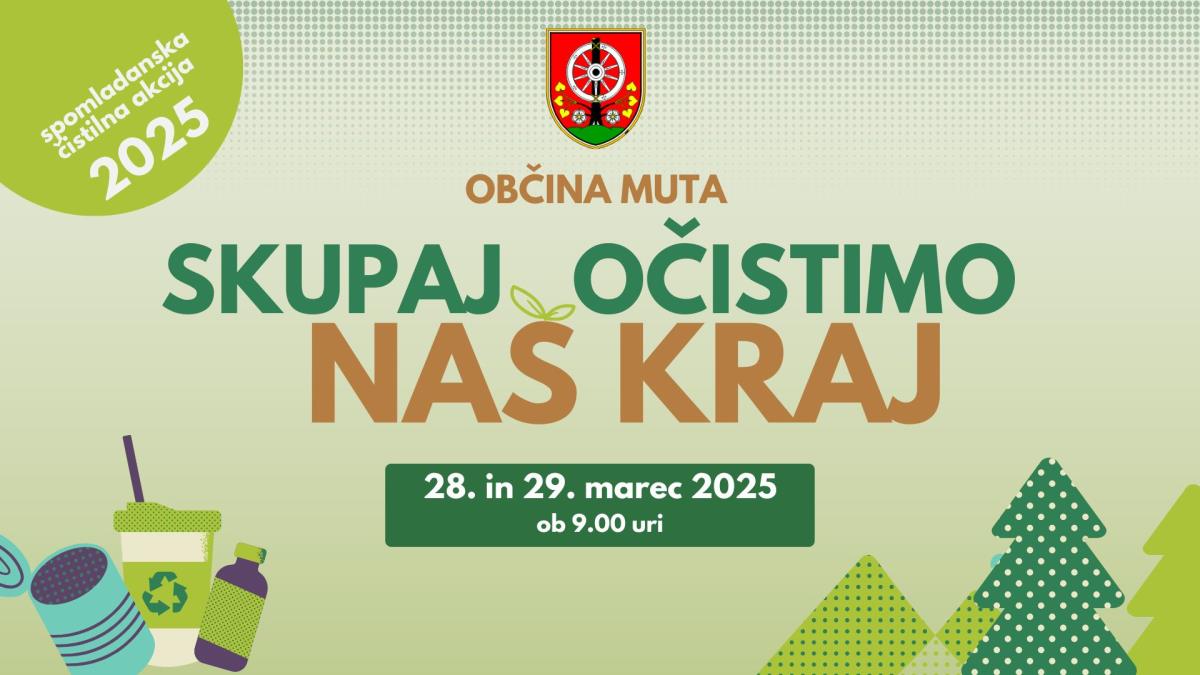 spomladanska čistilna akcija
2025

OBČINA MUTA

SKUPAJ OČISTIMO
NAŠ KRAJ

28. in 29. marec 2025
ob 9.00 uri